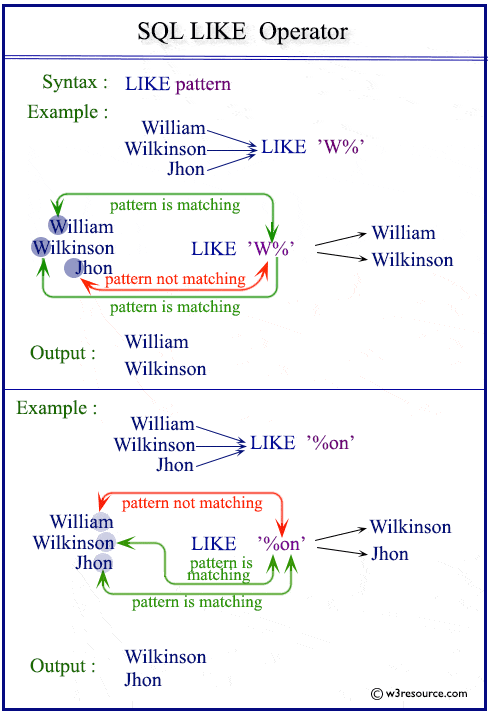 SQL LIKE Operator

Syntax : LIKE pattern

Example :

William
Wilkinson
Jhon
LIKE 'W%'

pattern is matching

William
Wilkinson
Jhon
LIKE 'W%'
William
Wilkinson

pattern not matching

pattern is matching

Output : William
Wilkinson

Example :

William
Wilkinson
Jhon
LIKE '%on'

pattern not matching

William
Wilkinson
Jhon
LIKE '%on'
Wilkinson
Jhon

pattern is matching

pattern is matching

Output : Wilkinson
Jhon

© w3resource.com